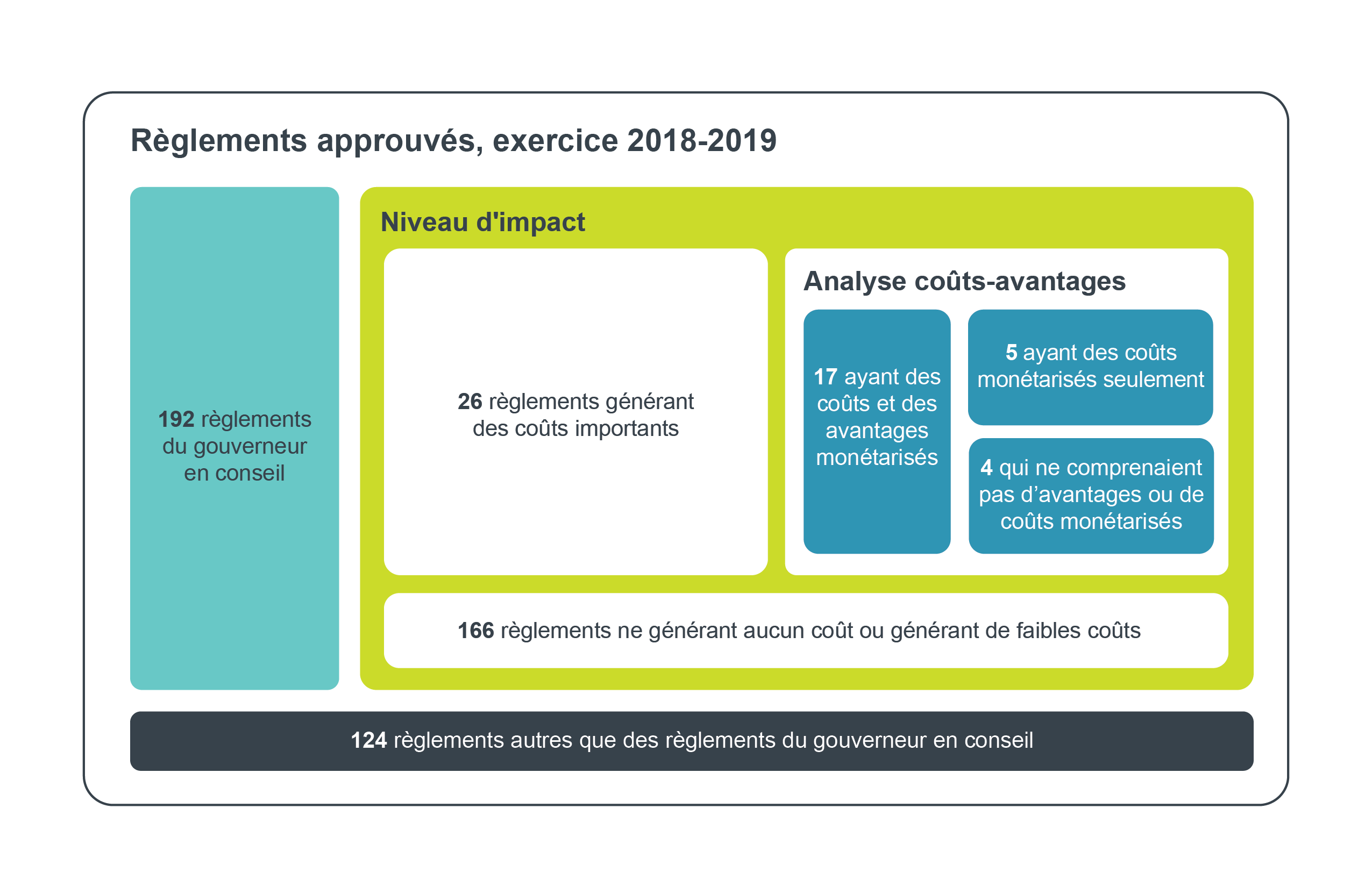 Règlements approuvés, exercice 2018-2019

192 règlements du gouverneur en conseil

Niveau d'impact

26 règlements générant des coûts importants

Analyse coûts-avantages

17 ayant des coûts et des avantages monétarisés

5 ayant des coûts monétarisés seulement

4 qui ne comprenaient pas d’avantages ou de coûts monétarisés

166 règlements ne générant aucun coût ou générant de faibles coûts

124 règlements autres que des règlements du gouverneur en conseil